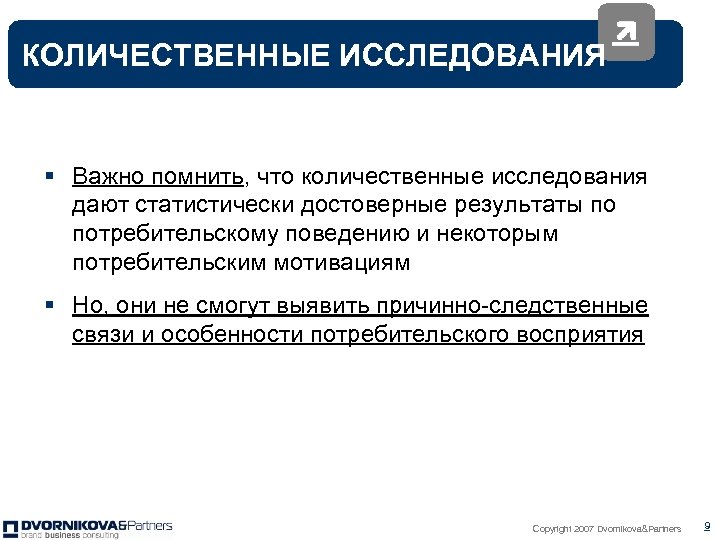 КОЛИЧЕСТВЕННЫЕ ИССЛЕДОВАНИЯ

▪ Важно помнить, что количественные исследования дают статистически достоверные результаты по потребительскому поведению и некоторым потребительским мотивациям

▪ Но, они не смогут выявить причинно-следственные связи и особенности потребительского восприятия

DVORNIKOVA&Partners
brand business consulting

Copyright 2007 Dvornikova&Partners

9